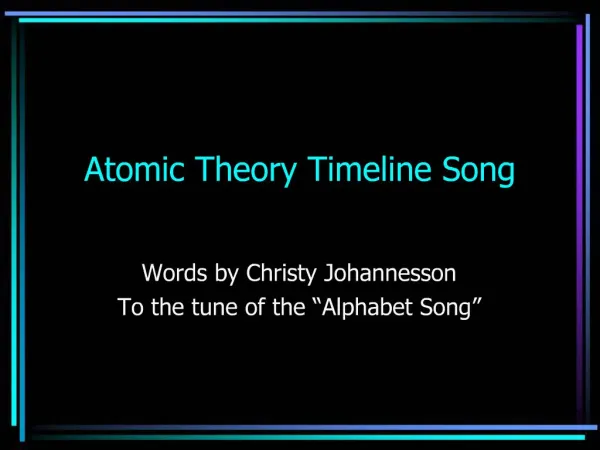 Atomic Theory Timeline Song

Words by Christy Johannesson
To the tune of the “Alphabet Song”